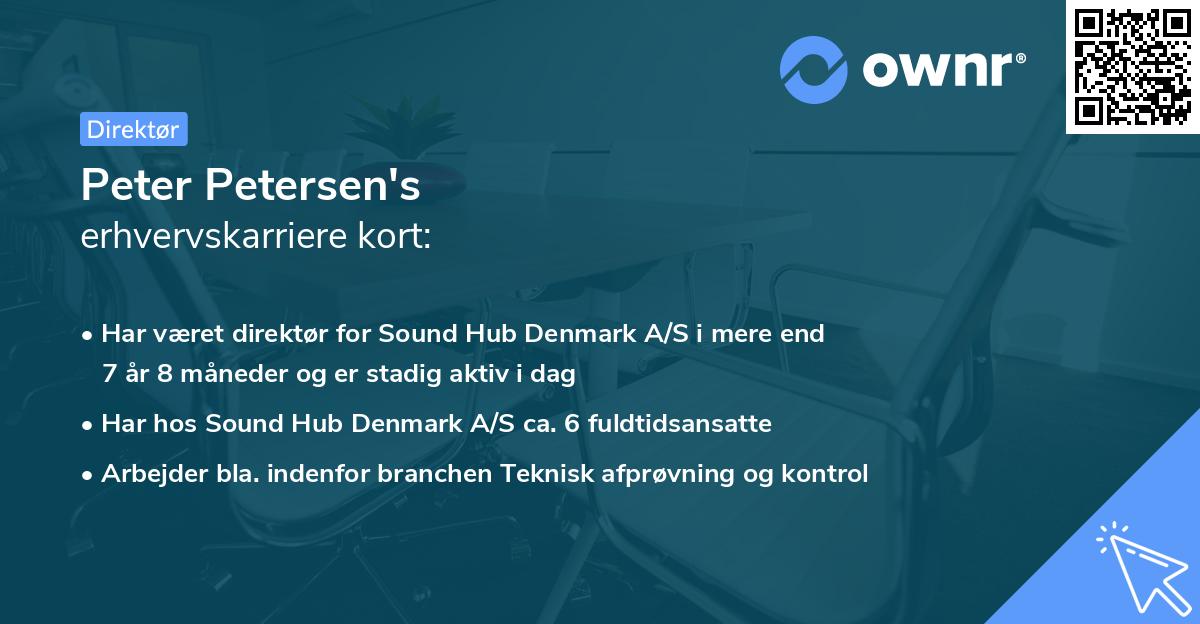 ownr®

Direktør

Peter Petersen's
erhvervskarriere kort:

• Har været direktør for Sound Hub Denmark A/S i mere end 7 år 8 måneder og er stadig aktiv i dag
• Har hos Sound Hub Denmark A/S ca. 6 fuldtidsansatte
• Arbejder bla. indenfor branchen Teknisk afprøvning og kontrol